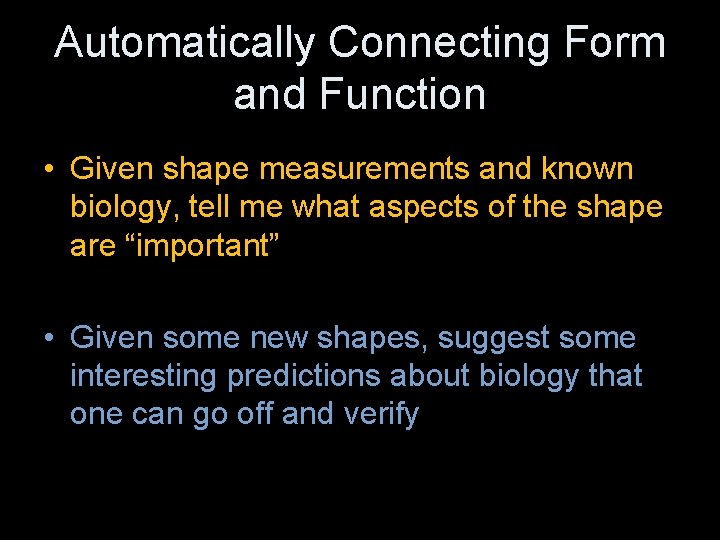 Automatically Connecting Form and Function

• Given shape measurements and known biology, tell me what aspects of the shape are “important”

• Given some new shapes, suggest some interesting predictions about biology that one can go off and verify